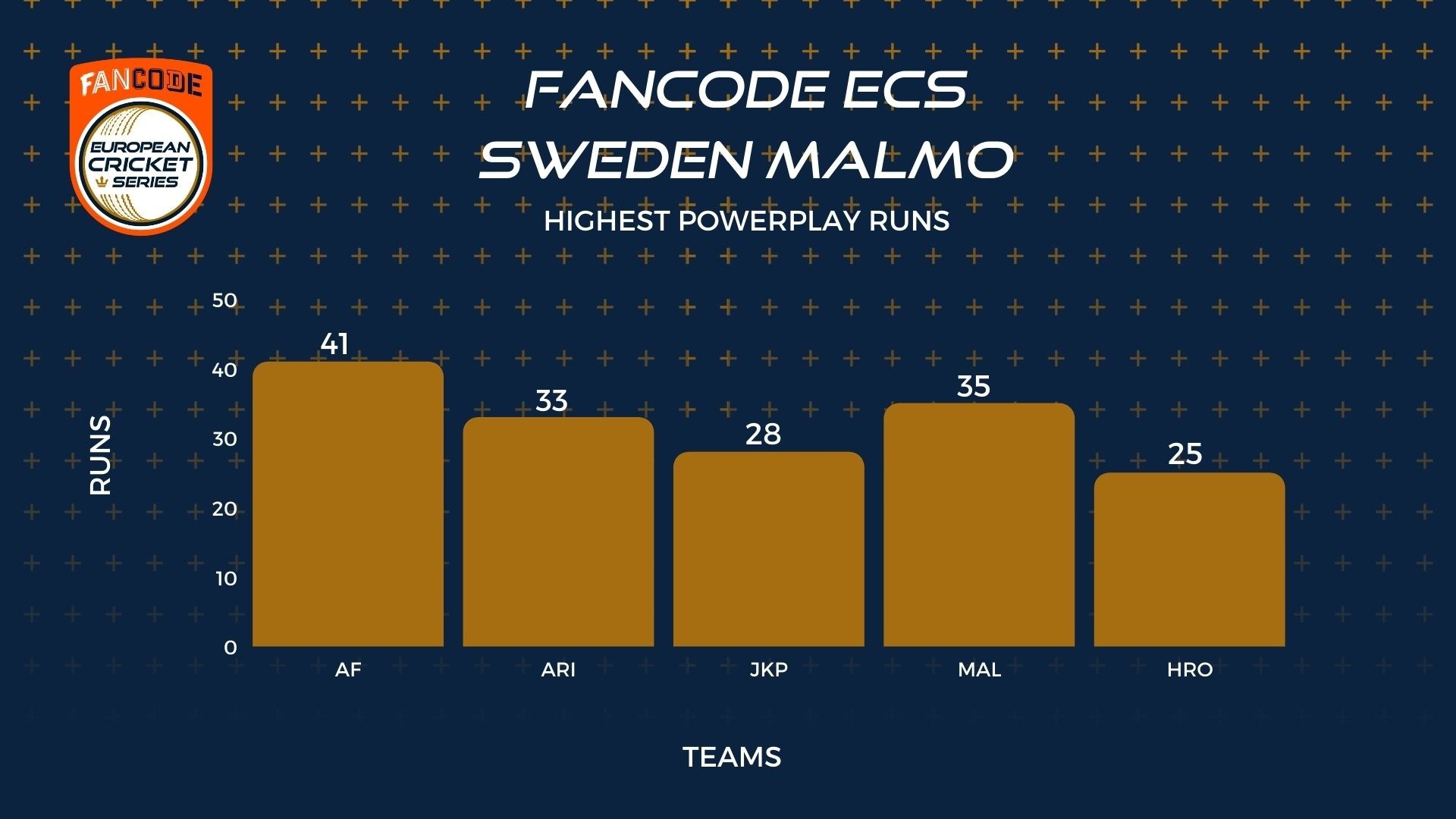 FANCODE
EUROPEAN CRICKET SERIES

FANCODE ECS SWEDEN MALMO

HIGHEST POWERPLAY RUNS

RUNS

50
40
30
20
10
0

41
33
28
35
25

AF
ARI
JKP
MAL
HRO

TEAMS